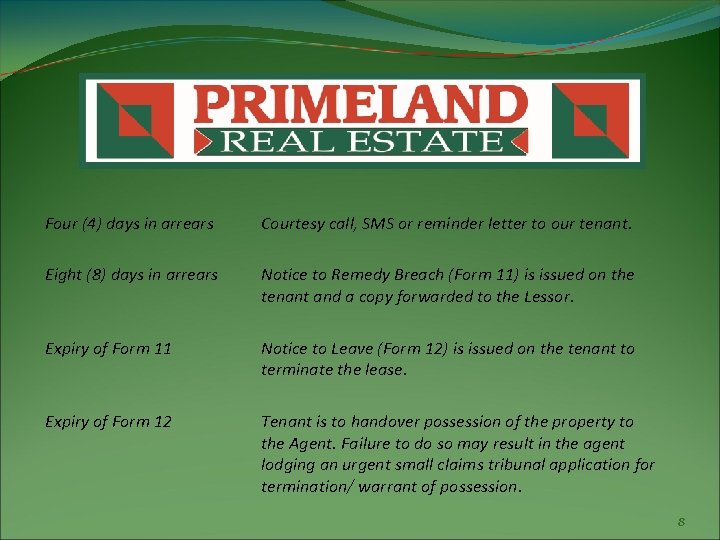 PRIMELAND
REAL ESTATE

| | |
|---|---|
| Four (4) days in arrears | Courtesy call, SMS or reminder letter to our tenant. |
| Eight (8) days in arrears | Notice to Remedy Breach (Form 11) is issued on the tenant and a copy forwarded to the Lessor. |
| Expiry of Form 11 | Notice to Leave (Form 12) is issued on the tenant to terminate the lease. |
| Expiry of Form 12 | Tenant is to handover possession of the property to the Agent. Failure to do so may result in the agent lodging an urgent small claims tribunal application for termination/ warrant of possession. |

8